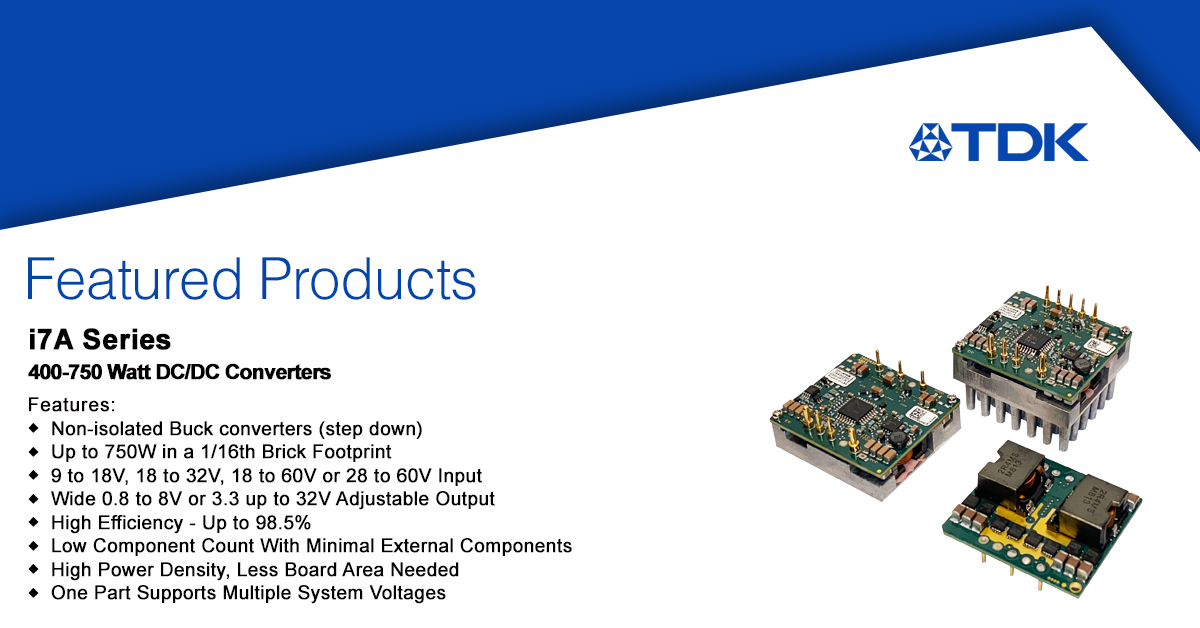 TDK

Featured Products

i7A Series

400-750 Watt DC/DC Converters

Features:
◆ Non-isolated Buck converters (step down)
◆ Up to 750W in a 1/16th Brick Footprint
◆ 9 to 18V, 18 to 32V, 18 to 60V or 28 to 60V Input
◆ Wide 0.8 to 8V or 3.3 up to 32V Adjustable Output
◆ High Efficiency - Up to 98.5%
◆ Low Component Count With Minimal External Components
◆ High Power Density, Less Board Area Needed
◆ One Part Supports Multiple System Voltages